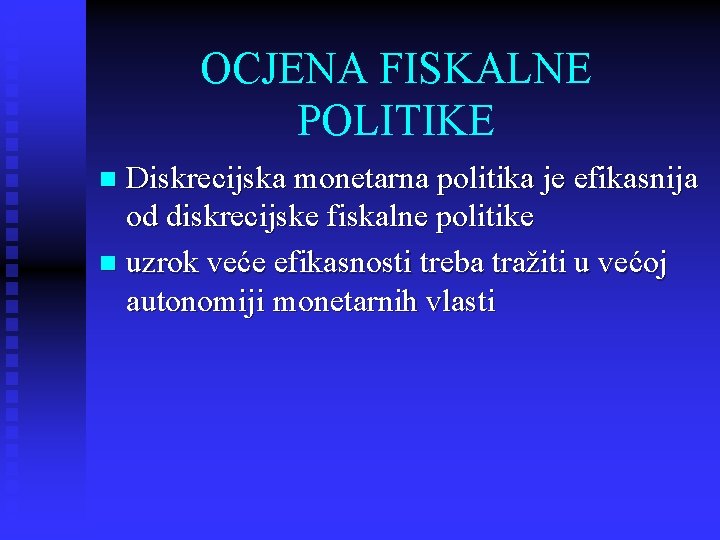 OCJENA FISKALNE POLITIKE

Diskrecijska monetarna politika je efikasnija od diskrecijske fiskalne politike

uzrok veće efikasnosti treba tražiti u većoj autonomiji monetarnih vlasti